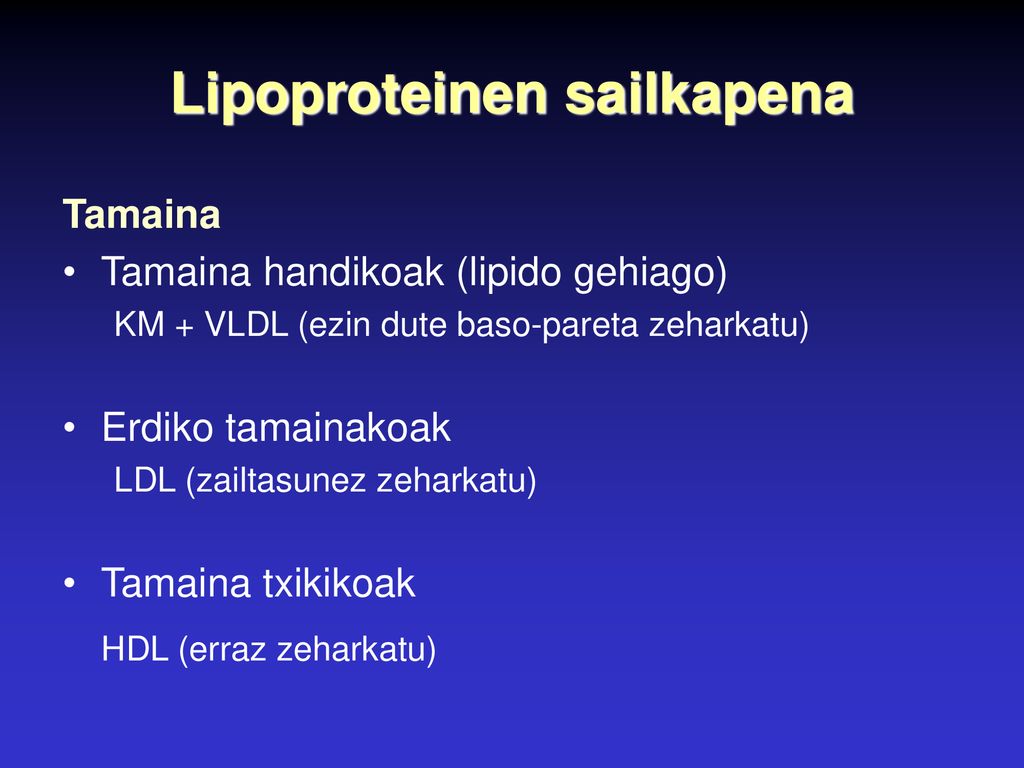 Lipoproteinen sailkapena

Tamaina

• Tamaina handikoak (lipido gehiago)
KM + VLDL (ezin dute baso-pareta zeharkatu)

• Erdiko tamainakoak
LDL (zailtasunez zeharkatu)

• Tamaina txikikoak
HDL (erraz zeharkatu)